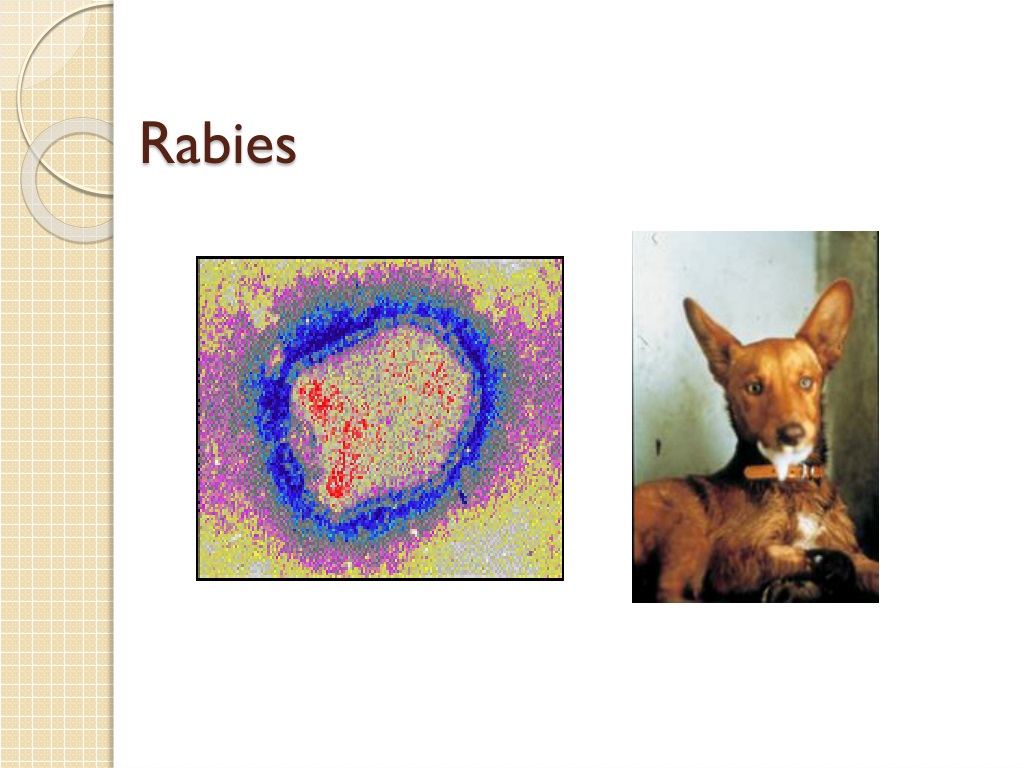 Rabies